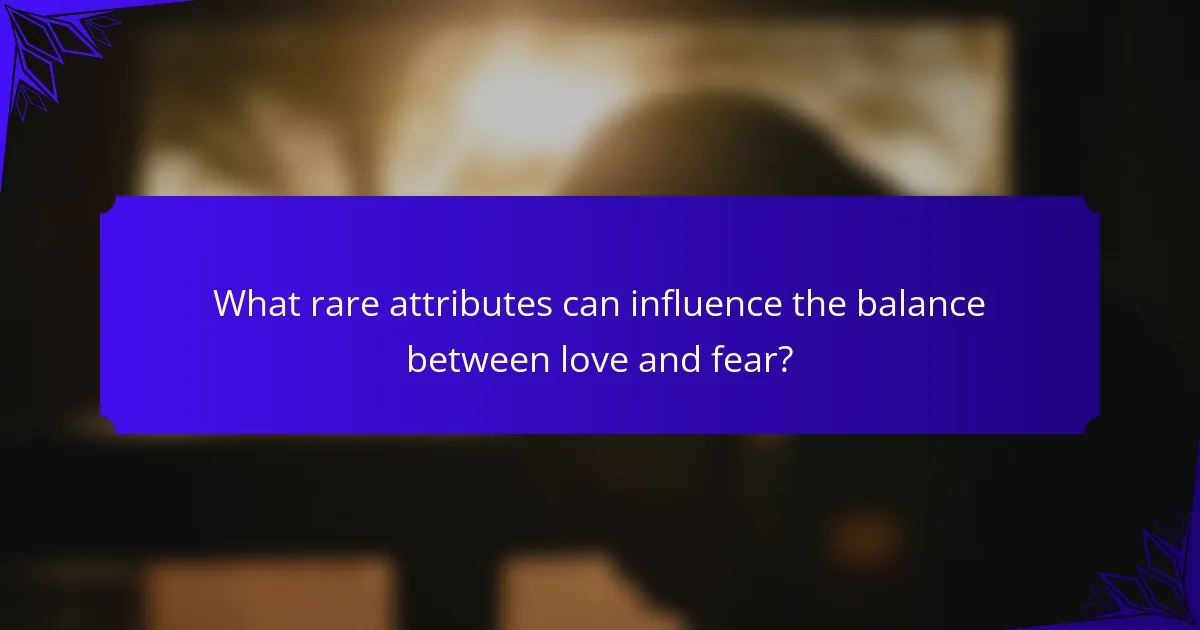 What rare attributes can influence the balance between love and fear?